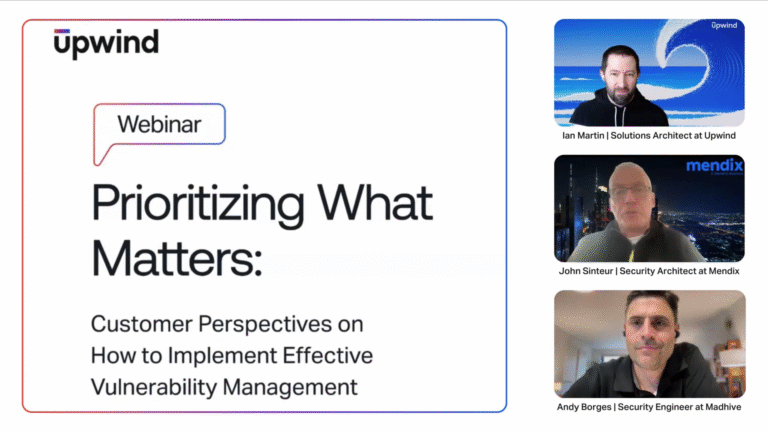 upwind

Webinar

Prioritizing What Matters:

Customer Perspectives on How to Implement Effective Vulnerability Management

upwind

Ian Martin | Solutions Architect at Upwind

mendix

John Sinteur | Security Architect at Mendix

Andy Borges | Security Engineer at Madhive